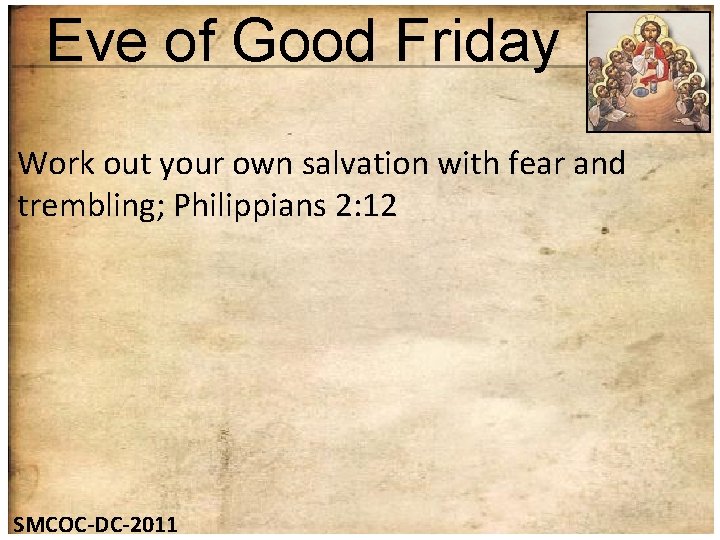 Eve of Good Friday

Work out your own salvation with fear and trembling; Philippians 2:12

SMCOC-DC-2011